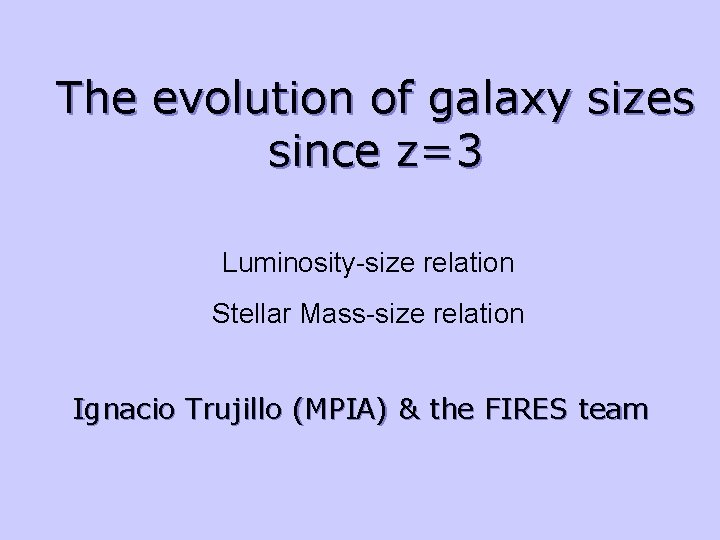 The evolution of galaxy sizes since z=3

Luminosity-size relation

Stellar Mass-size relation

Ignacio Trujillo (MPIA) & the FIRES team